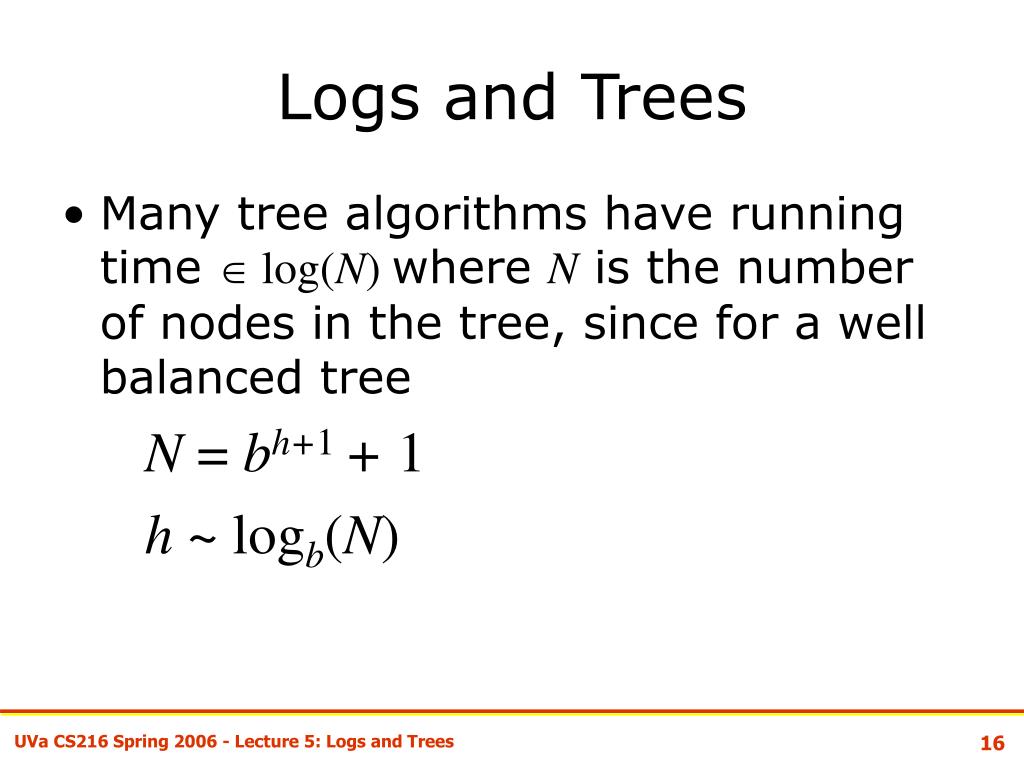 Logs and Trees

• Many tree algorithms have running time $\in \log(N)$ where $N$ is the number of nodes in the tree, since for a well balanced tree

$N = b^{h+1} + 1$

$h \sim \log_b(N)$

UVa CS216 Spring 2006 - Lecture 5: Logs and Trees

16